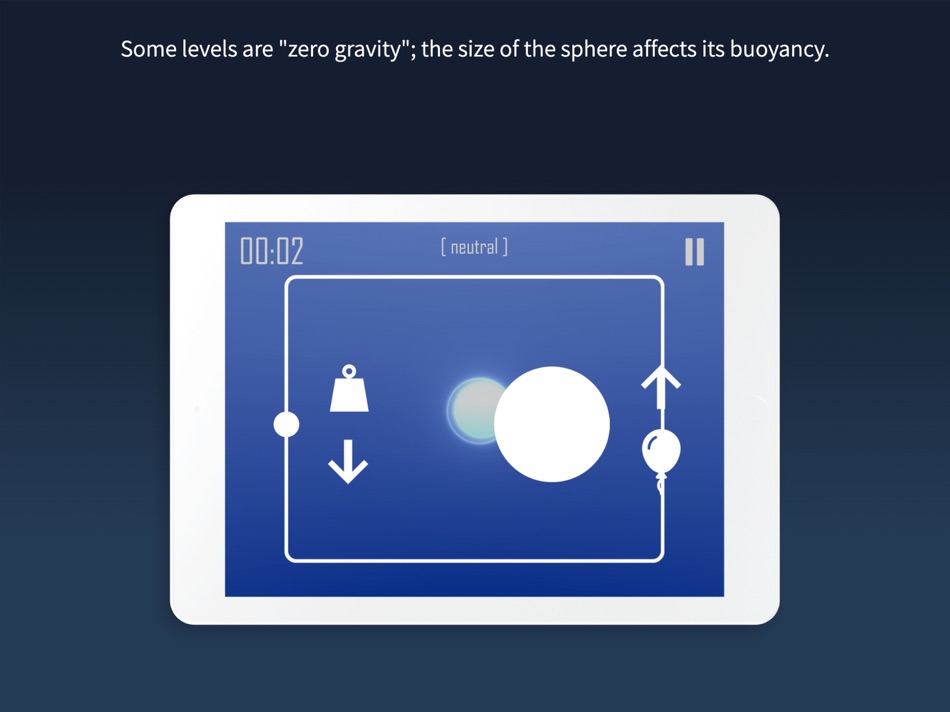 Some levels are "zero gravity"; the size of the sphere affects its buoyancy.

00:02

[ neutral ]